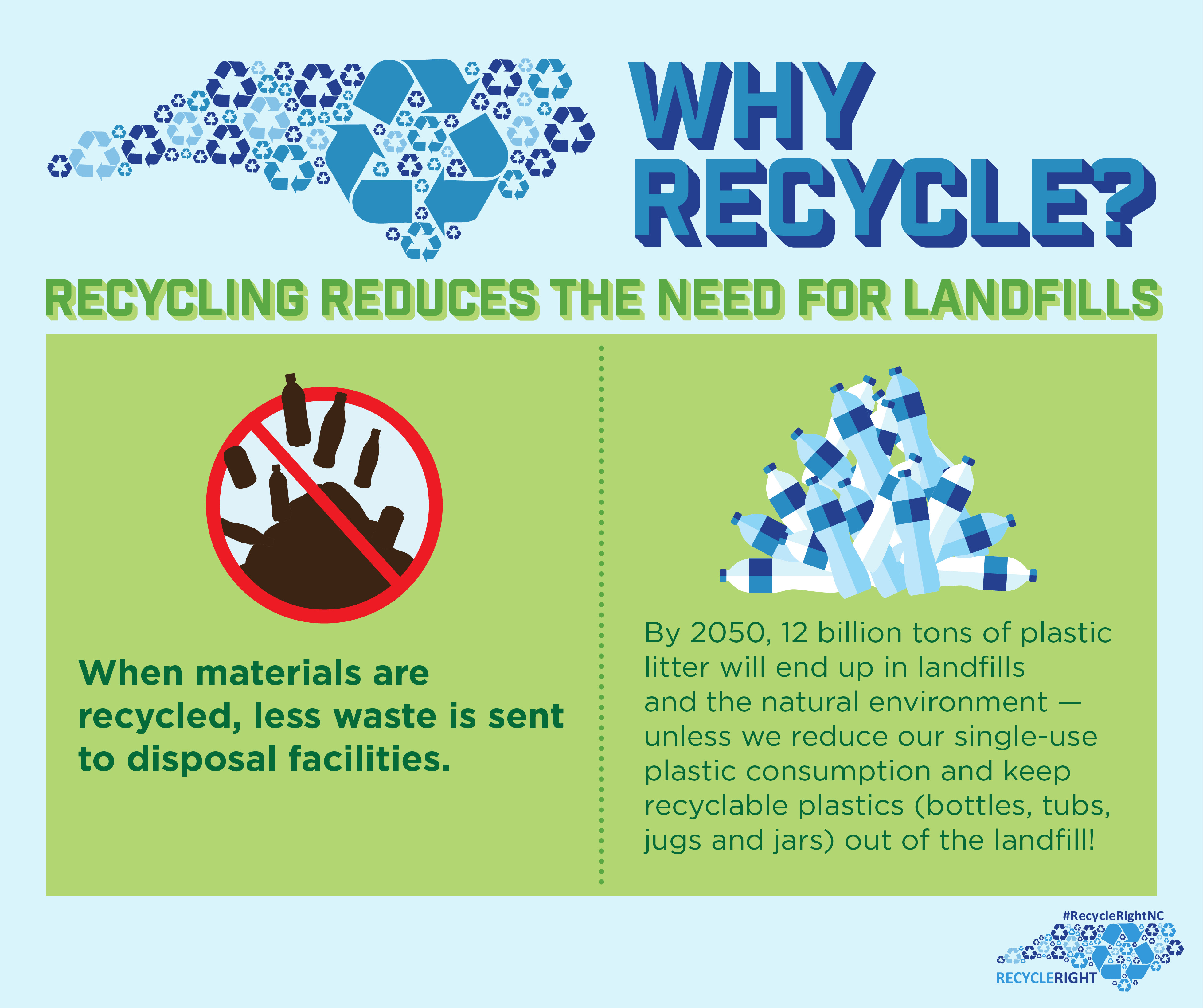 WHY RECYCLE?

RECYCLING REDUCES THE NEED FOR LANDFILLS

When materials are recycled, less waste is sent to disposal facilities.

By 2050, 12 billion tons of plastic litter will end up in landfills and the natural environment — unless we reduce our single-use plastic consumption and keep recyclable plastics (bottles, tubs, jugs and jars) out of the landfill!

#RecycleRightNC

RECYCLERIGHT